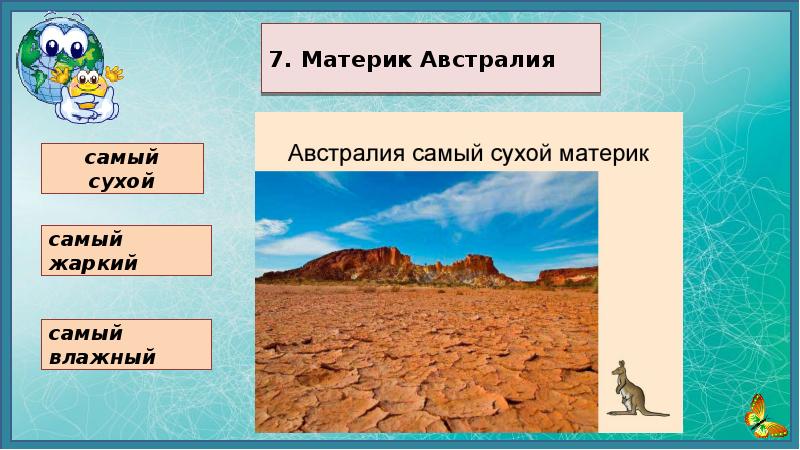 7. Материк Австралия

самый сухой

самый жаркий

самый влажный

Австралия самый сухой материк